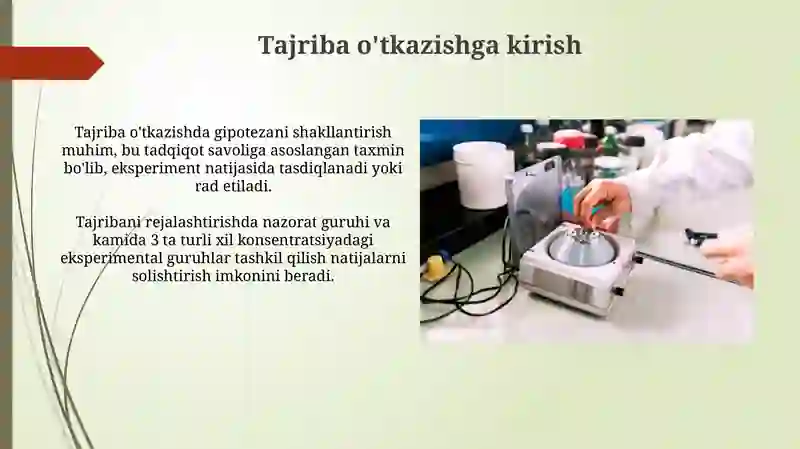 Tajriba o'tkazishga kirish

Tajriba o'tkazishda gipotezani shakllantirish muhim, bu tadqiqot savoliga asoslangan taxmin bo'lib, eksperiment natijasida tasdiqlanadi yoki rad etiladi.

Tajribani rejalashtirishda nazorat guruhi va kamida 3 ta turli xil konsentratsiyadagi eksperimental guruhlar tashkil qilish natijalarni solishtirish imkonini beradi.